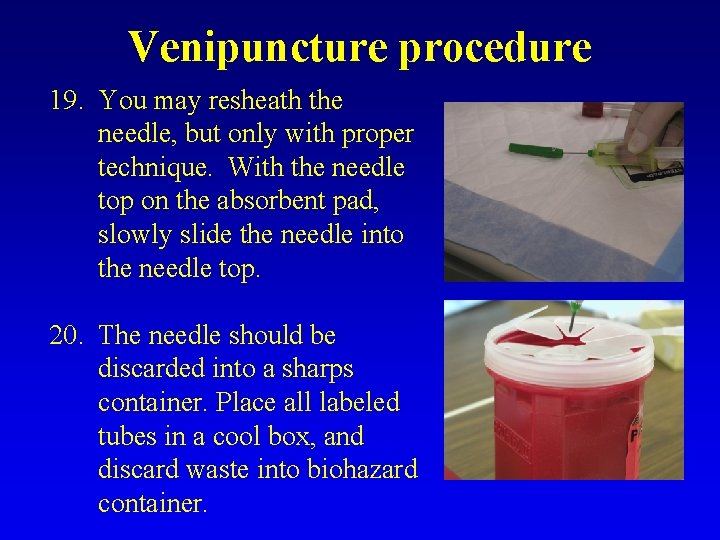 Venipuncture procedure

19. You may resheath the needle, but only with proper technique. With the needle top on the absorbent pad, slowly slide the needle into the needle top.

20. The needle should be discarded into a sharps container. Place all labeled tubes in a cool box, and discard waste into biohazard container.